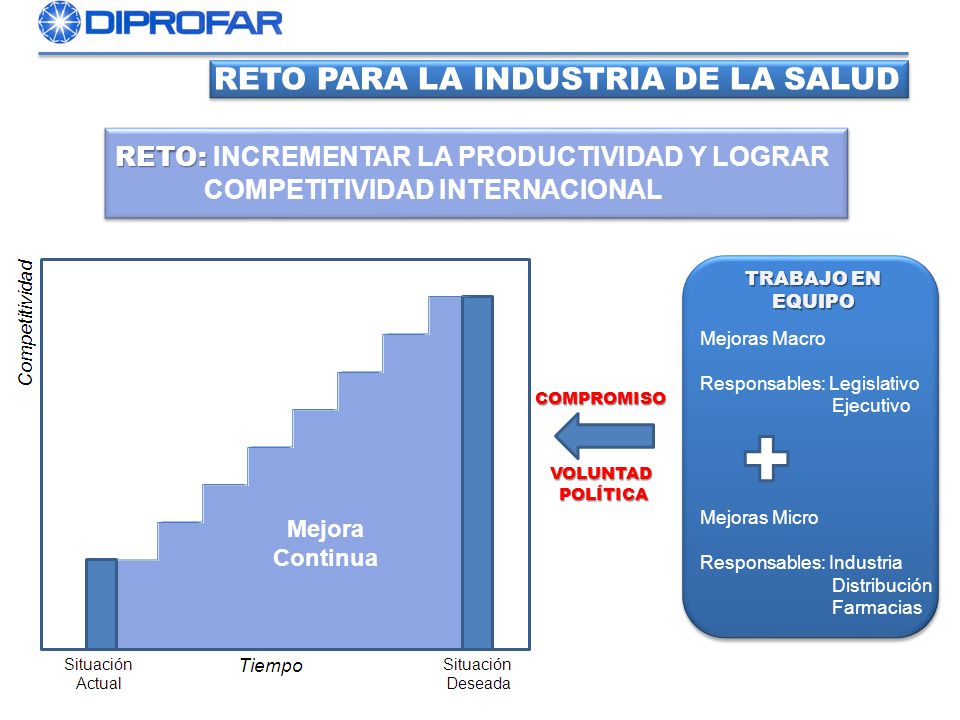 DIPROFAR

RETO PARA LA INDUSTRIA DE LA SALUD

RETO: INCREMENTAR LA PRODUCTIVIDAD Y LOGRAR COMPETITIVIDAD INTERNACIONAL

Competitividad

Mejora Continua

Situación Actual

Tiempo

Situación Deseada

COMPROMISO

VOLUNTAD POLÍTICA

TRABAJO EN EQUIPO

Mejoras Macro

Responsables: Legislativo
Ejecutivo

+

Mejoras Micro

Responsables: Industria
Distribución
Farmacias